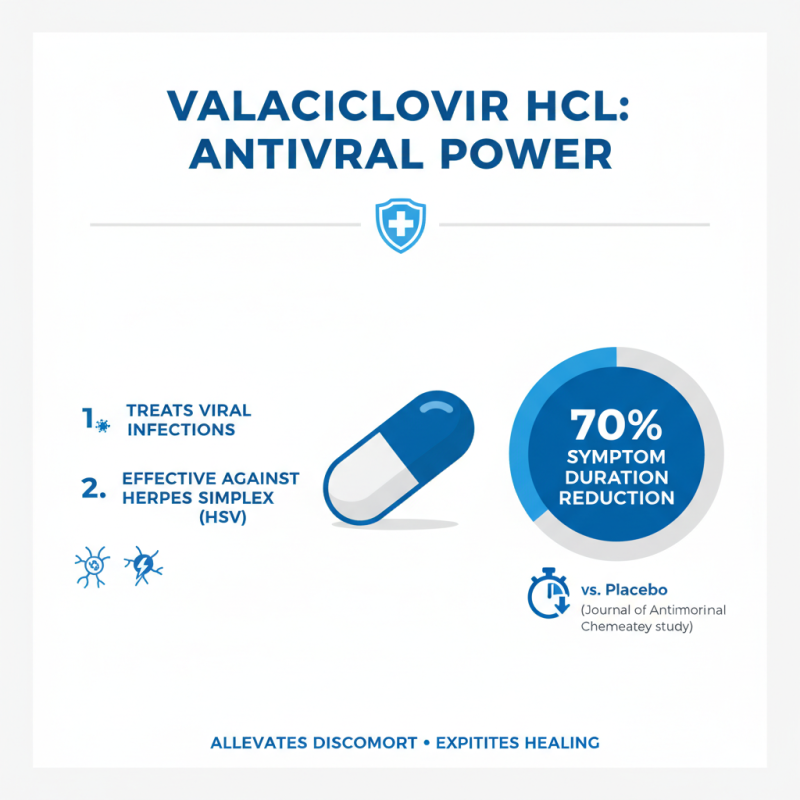 VALACICLOVIR HCL: ANTIVRAL POWER

1. TREATS VIRAL INFECTIONS

2. EFFECTIVE AGAINST HERPES SIMPLEX (HSV)

70%
SYMPTOM DURATION REDUCTION

vs. Placebo
(Journal of Antimorinal Chemeatey study)

ALLEVATES DISCOMORT • EXPITITES HEALING